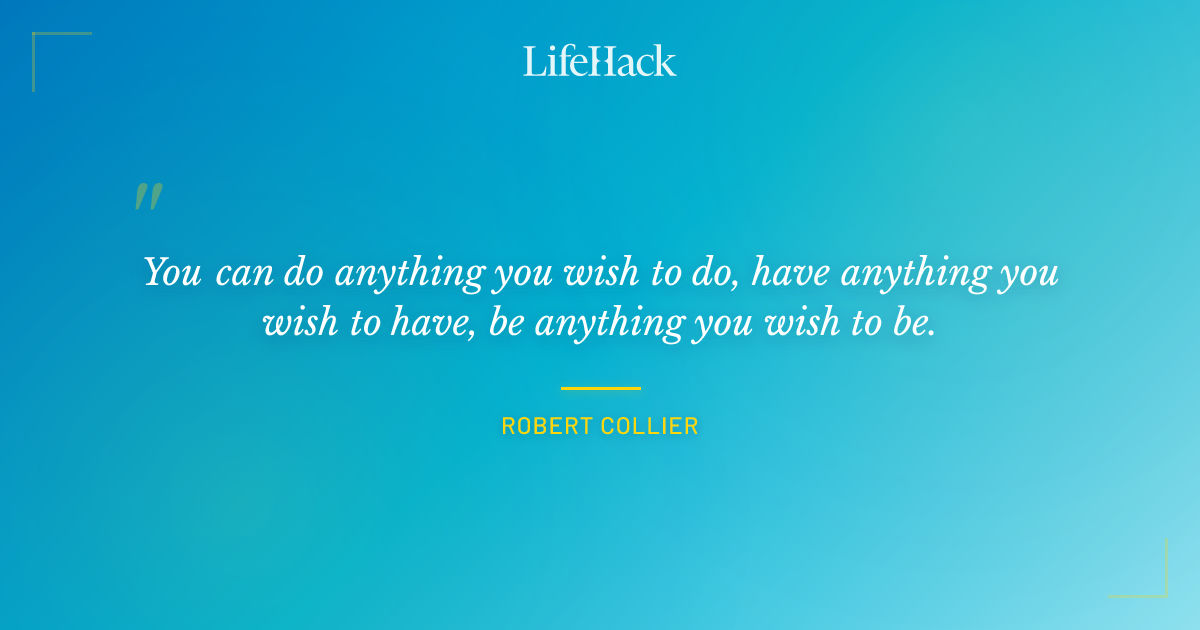 LifeHack

"

You can do anything you wish to do, have anything you wish to have, be anything you wish to be.

ROBERT COLLIER